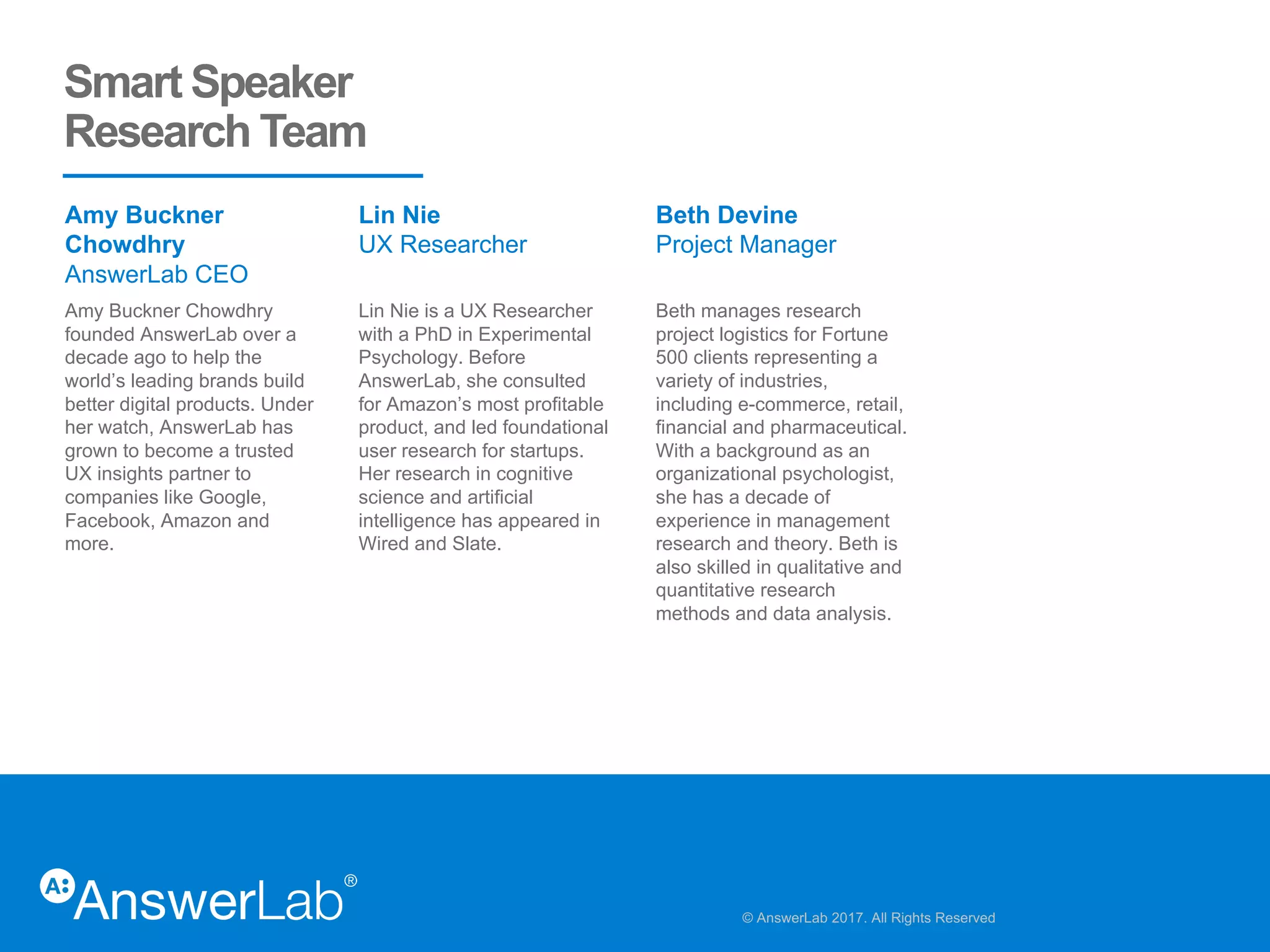 Smart Speaker Research Team

Amy Buckner Chowdhry
AnswerLab CEO

Amy Buckner Chowdhry founded AnswerLab over a decade ago to help the world's leading brands build better digital products. Under her watch, AnswerLab has grown to become a trusted UX insights partner to companies like Google, Facebook, Amazon and more.

Lin Nie
UX Researcher

Lin Nie is a UX Researcher with a PhD in Experimental Psychology. Before AnswerLab, she consulted for Amazon's most profitable product, and led foundational user research for startups. Her research in cognitive science and artificial intelligence has appeared in Wired and Slate.

Beth Devine
Project Manager

Beth manages research project logistics for Fortune 500 clients representing a variety of industries, including e-commerce, retail, financial and pharmaceutical. With a background as an organizational psychologist, she has a decade of experience in management research and theory. Beth is also skilled in qualitative and quantitative research methods and data analysis.

A: AnswerLab®

© AnswerLab 2017. All Rights Reserved